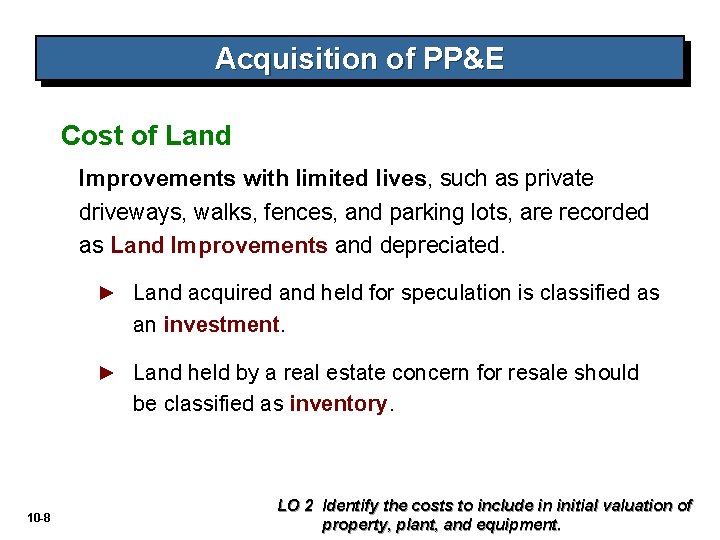 Acquisition of PP&E

Cost of Land

Improvements with limited lives, such as private driveways, walks, fences, and parking lots, are recorded as Land Improvements and depreciated.

► Land acquired and held for speculation is classified as an investment.

► Land held by a real estate concern for resale should be classified as inventory.

10-8

LO 2 Identify the costs to include in initial valuation of property, plant, and equipment.